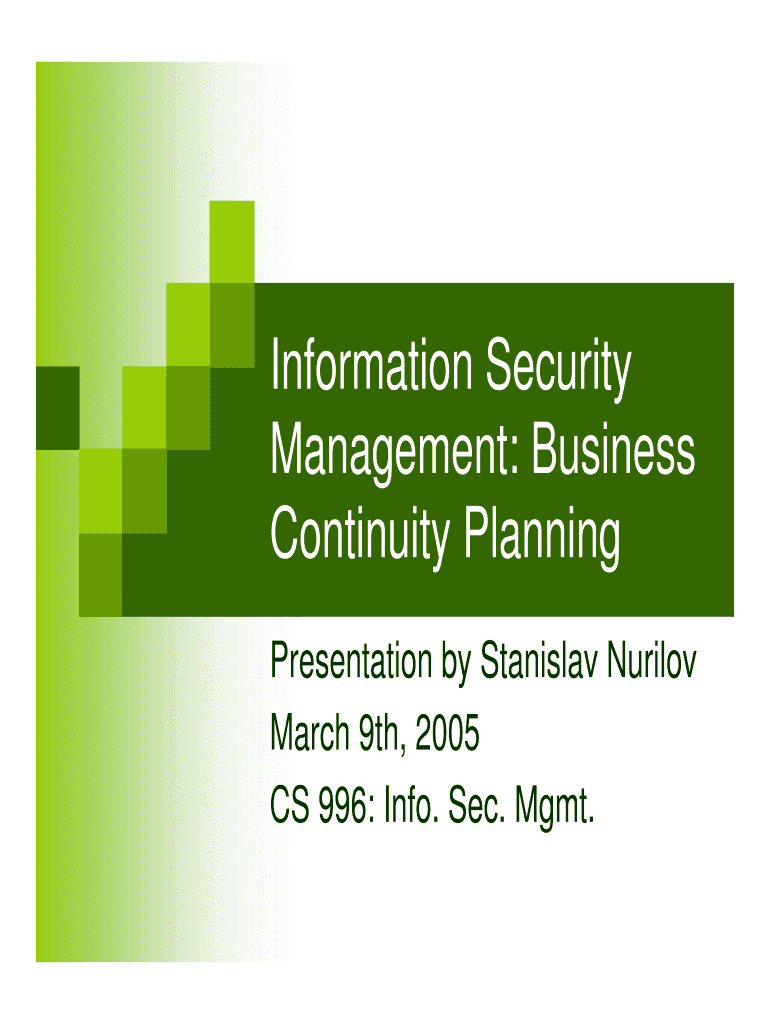 Information Security Management: Business Continuity Planning

Presentation by Stanislav Nurilov

March 9th, 2005

CS 996: Info. Sec. Mgmt.